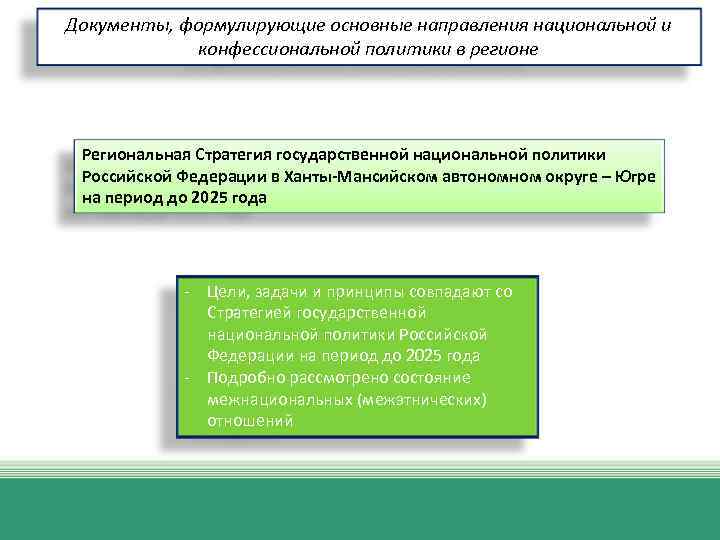 Документы, формулирующие основные направления национальной и конфессиональной политики в регионе

Региональная Стратегия государственной национальной политики Российской Федерации в Ханты-Мансийском автономном округе – Югре на период до 2025 года

- Цели, задачи и принципы совпадают со Стратегией государственной национальной политики Российской Федерации на период до 2025 года
- Подробно рассмотрено состояние межнациональных (межэтнических) отношений